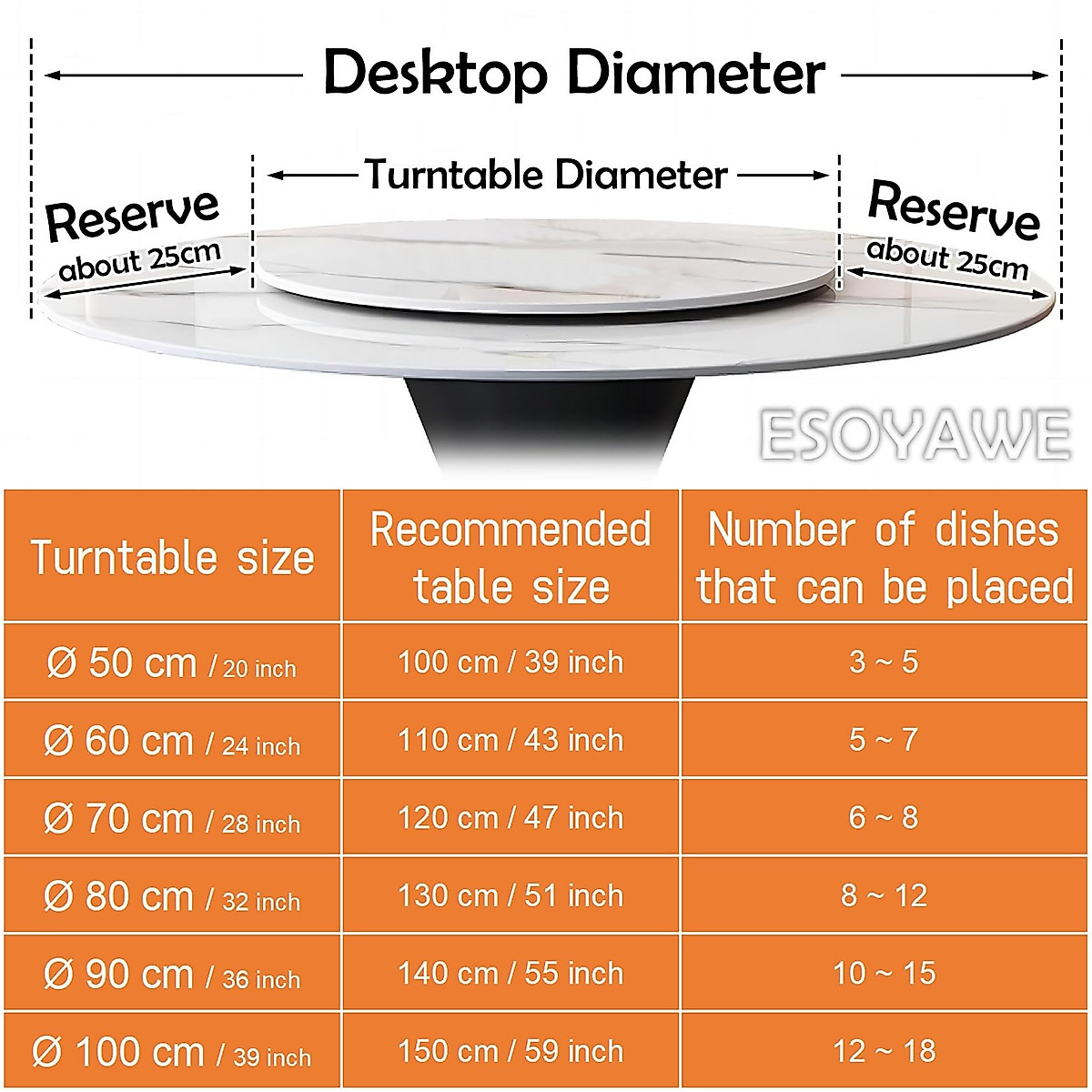 Desktop Diameter

Turntable Diameter

Reserve
about 25cm

Reserve
about 25cm

ESOYAWE

| Turntable size | Recommended table size | Number of dishes that can be placed |
|---|---|---|
| Ø 50 cm / 20 inch | 100 cm / 39 inch | 3 ~ 5 |
| Ø 60 cm / 24 inch | 110 cm / 43 inch | 5 ~ 7 |
| Ø 70 cm / 28 inch | 120 cm / 47 inch | 6 ~ 8 |
| Ø 80 cm / 32 inch | 130 cm / 51 inch | 8 ~ 12 |
| Ø 90 cm / 36 inch | 140 cm / 55 inch | 10 ~ 15 |
| Ø 100 cm / 39 inch | 150 cm / 59 inch | 12 ~ 18 |